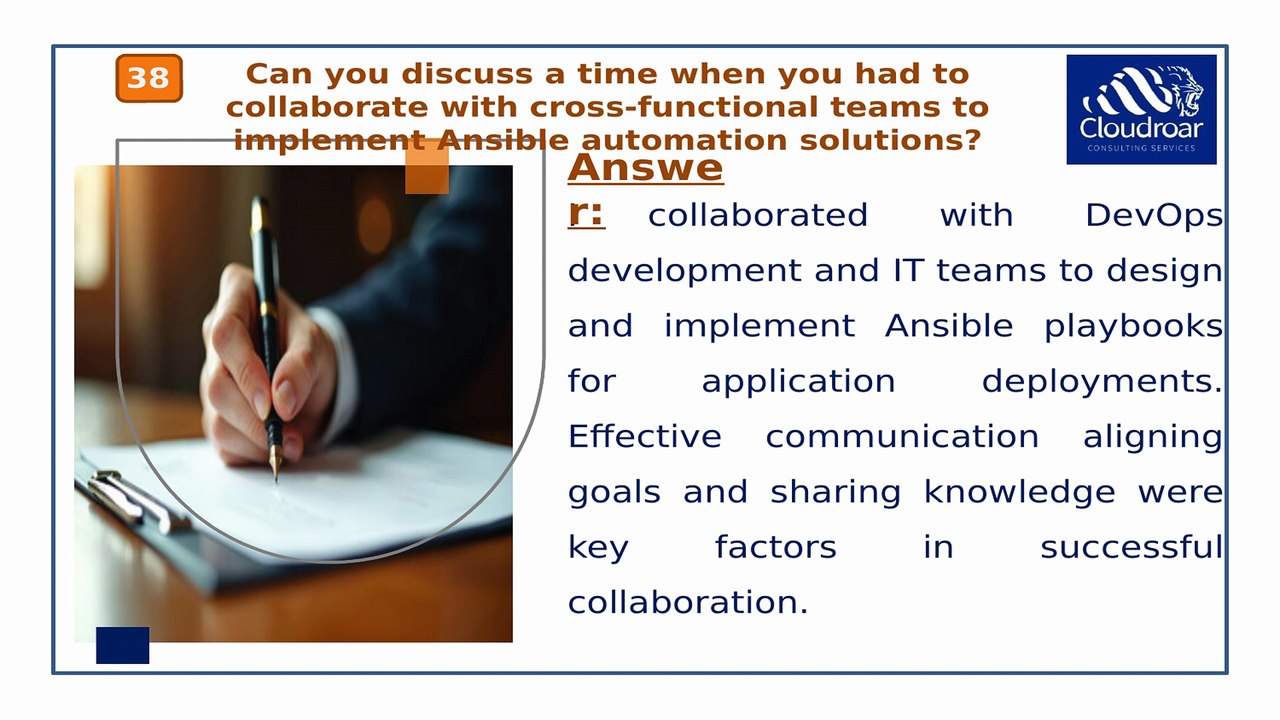 38

Can you discuss a time when you had to collaborate with cross-functional teams to implement Ansible automation solutions?

Cloudroar
CONSULTING SERVICES

Answer: collaborated with DevOps development and IT teams to design and implement Ansible playbooks for application deployments. Effective communication aligning goals and sharing knowledge were key factors in successful collaboration.